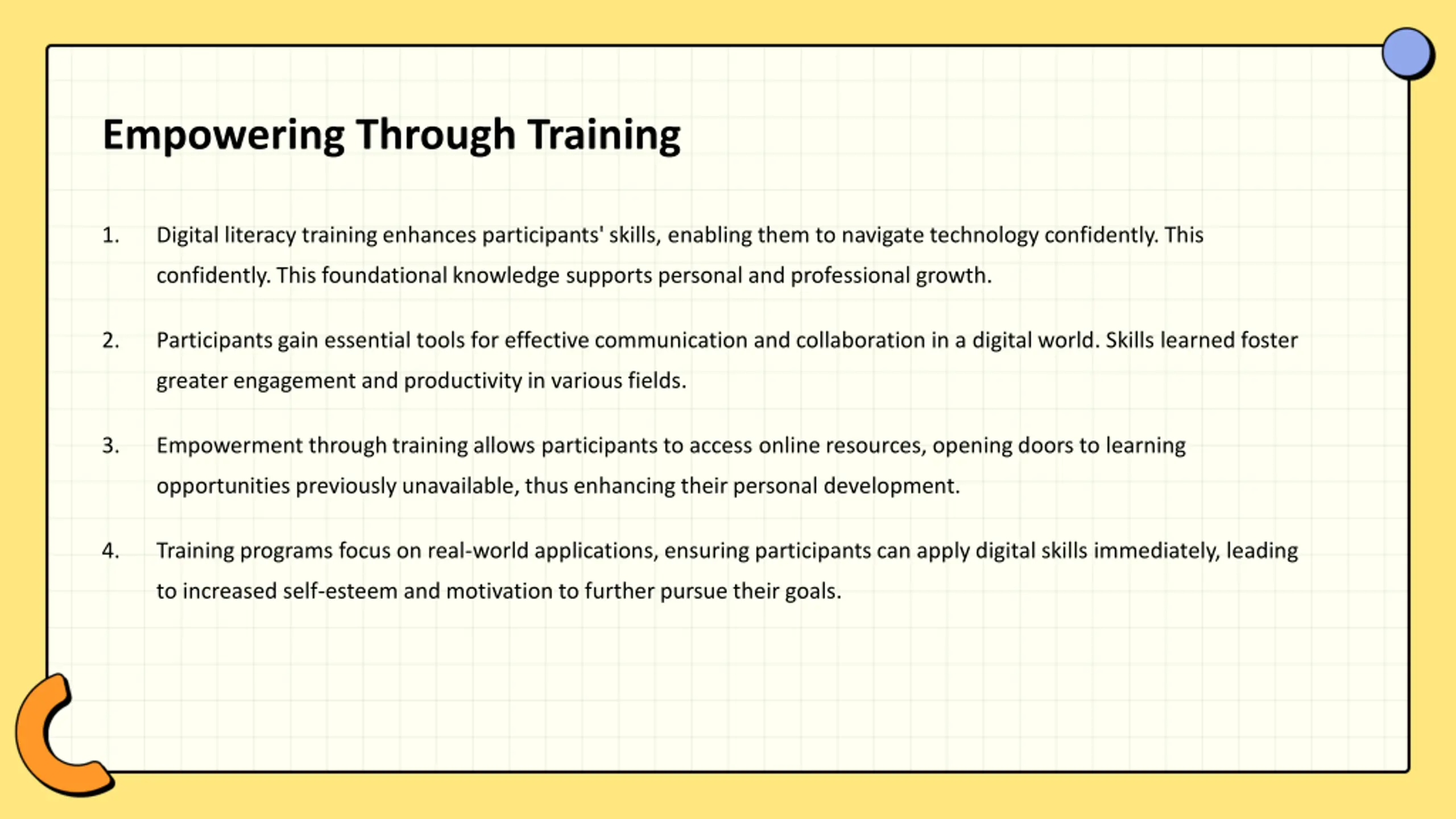 Empowering Through Training

1. Digital literacy training enhances participants' skills, enabling them to navigate technology confidently. This confidently. This foundational knowledge supports personal and professional growth.

2. Participants gain essential tools for effective communication and collaboration in a digital world. Skills learned foster greater engagement and productivity in various fields.

3. Empowerment through training allows participants to access online resources, opening doors to learning opportunities previously unavailable, thus enhancing their personal development.

4. Training programs focus on real-world applications, ensuring participants can apply digital skills immediately, leading to increased self-esteem and motivation to further pursue their goals.